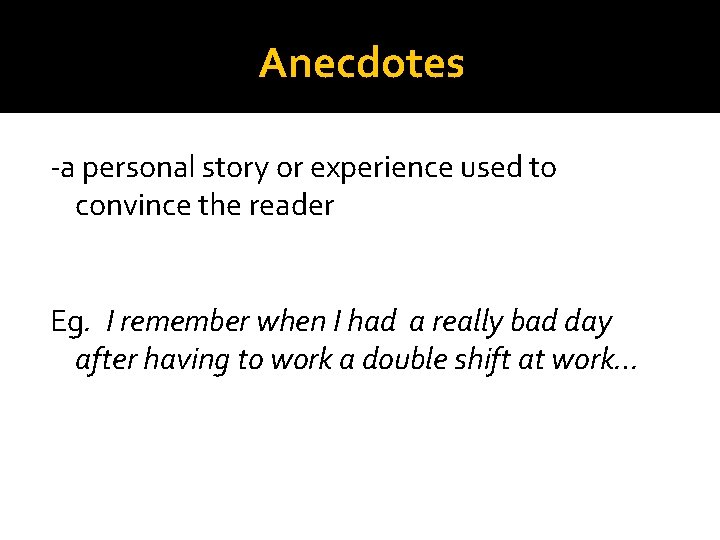 Anecdotes

-a personal story or experience used to convince the reader

Eg. I remember when I had a really bad day after having to work a double shift at work…